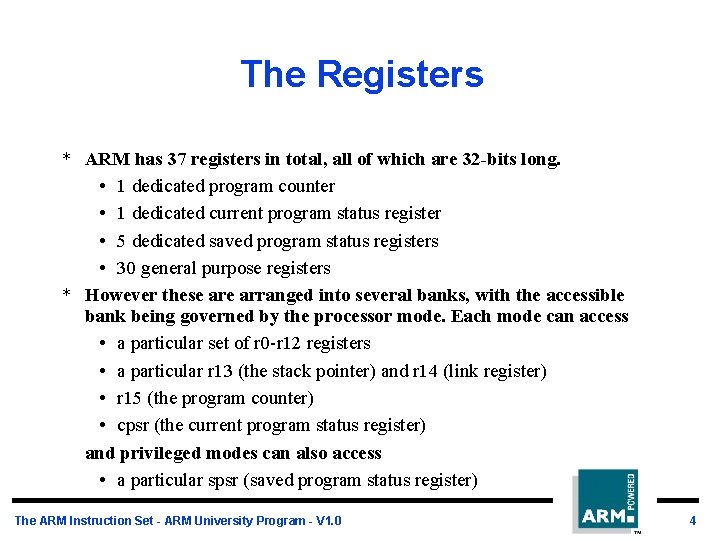 The Registers

* ARM has 37 registers in total, all of which are 32-bits long.
• 1 dedicated program counter
• 1 dedicated current program status register
• 5 dedicated saved program status registers
• 30 general purpose registers

* However these are arranged into several banks, with the accessible bank being governed by the processor mode. Each mode can access
• a particular set of r0-r12 registers
• a particular r13 (the stack pointer) and r14 (link register)
• r15 (the program counter)
• cpsr (the current program status register)

and privileged modes can also access
• a particular spsr (saved program status register)

The ARM Instruction Set - ARM University Program - V1.0

ARM POWERED ™

4